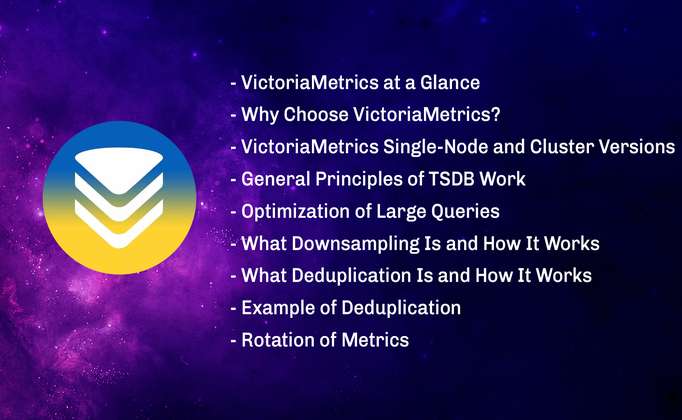 - VictoriaMetrics at a Glance
- Why Choose VictoriaMetrics?
- VictoriaMetrics Single-Node and Cluster Versions
- General Principles of TSDB Work
- Optimization of Large Queries
- What Downsampling Is and How It Works
- What Deduplication Is and How It Works
- Example of Deduplication
- Rotation of Metrics